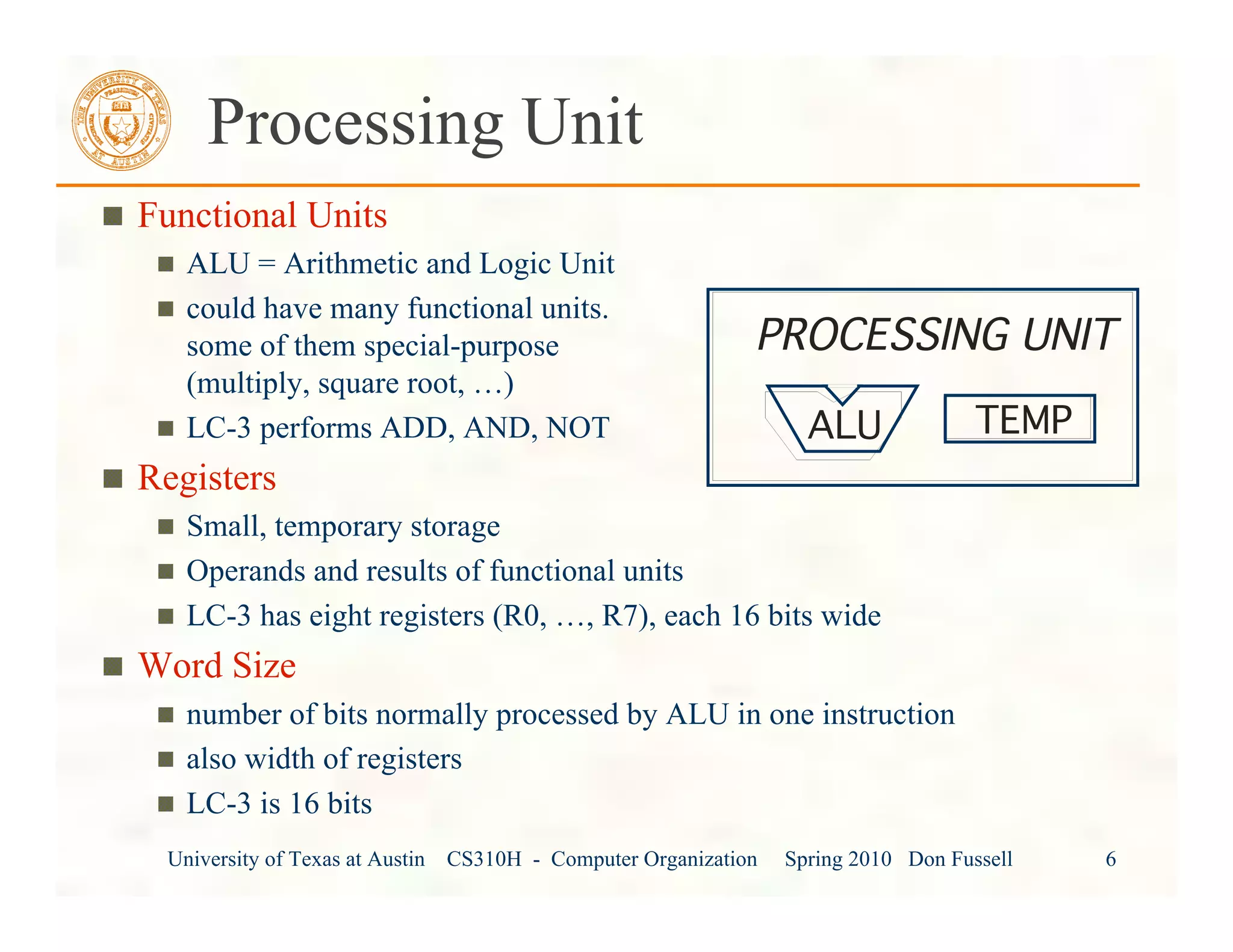 THE UNIVERSITY OF TEXAS AT AUSTIN

Processing Unit

Functional Units

ALU = Arithmetic and Logic Unit

could have many functional units. some of them special-purpose (multiply, square root, …)

LC-3 performs ADD, AND, NOT

PROCESSING UNIT

ALU

TEMP

Registers

Small, temporary storage

Operands and results of functional units

LC-3 has eight registers (R0, …, R7), each 16 bits wide

Word Size

number of bits normally processed by ALU in one instruction

also width of registers

LC-3 is 16 bits

University of Texas at Austin CS310H - Computer Organization Spring 2010 Don Fussell 6